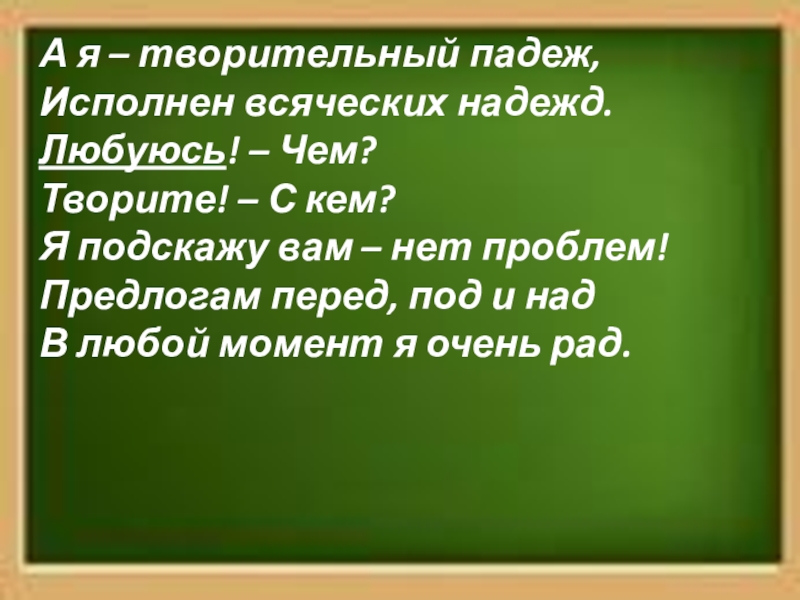 А я – творительный падеж,
Исполнен всяческих надежд.
Любуюсь! – Чем?
Творите! – С кем?
Я подскажу вам – нет проблем!
Предлогам перед, под и над
В любой момент я очень рад.